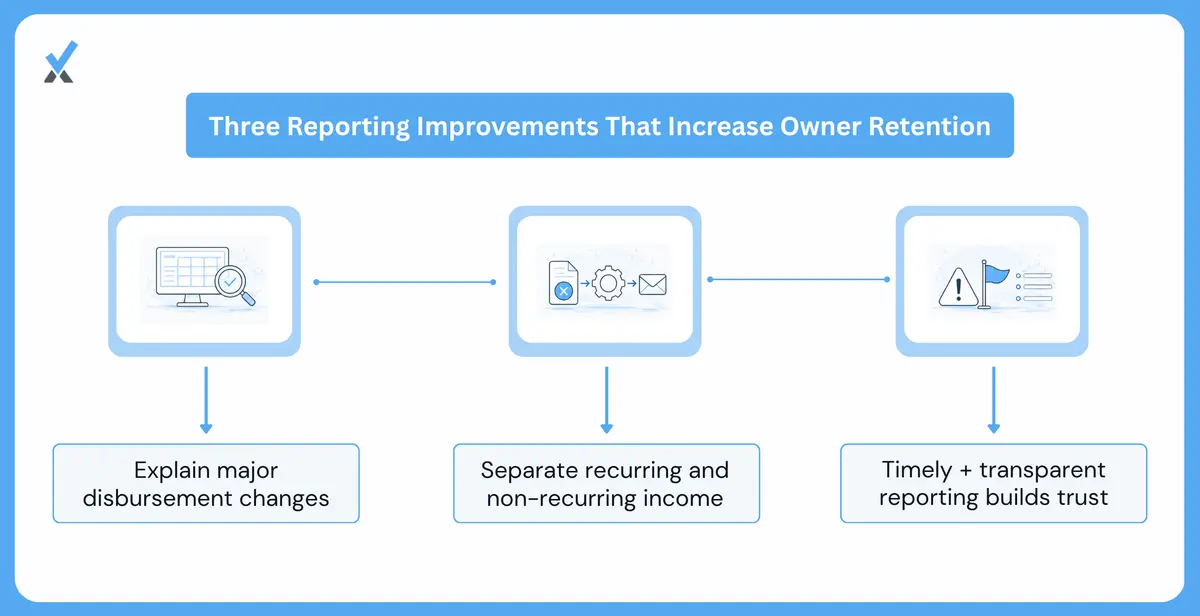 Three Reporting Improvements That Increase Owner Retention

Explain major disbursement changes

Separate recurring and non-recurring income

Timely + transparent reporting builds trust